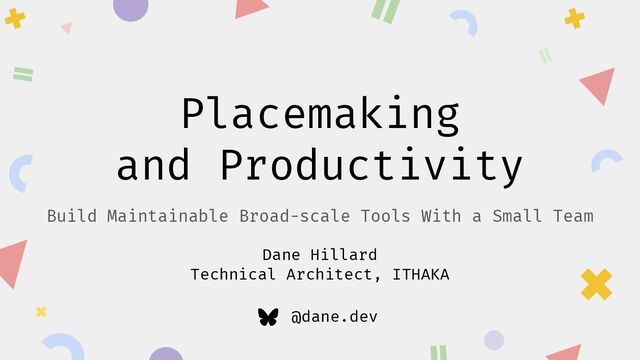 Placemaking and Productivity

Build Maintainable Broad-scale Tools With a Small Team

Dane Hillard
Technical Architect, ITHAKA

@dane.dev